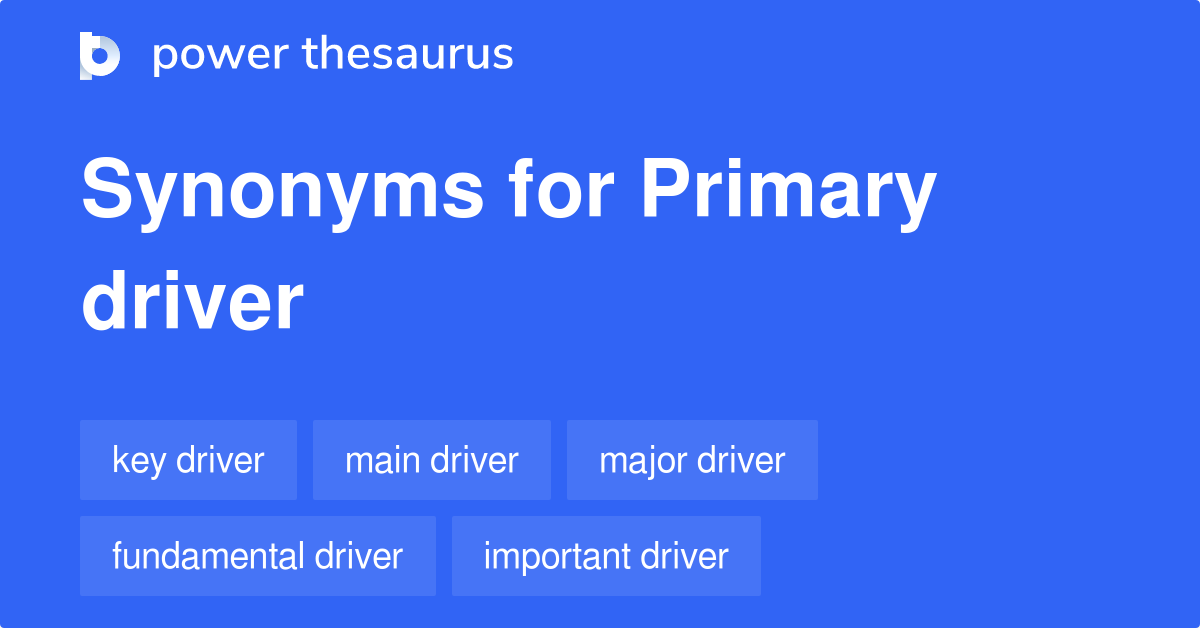 power thesaurus

Synonyms for Primary driver

key driver
main driver
major driver
fundamental driver
important driver